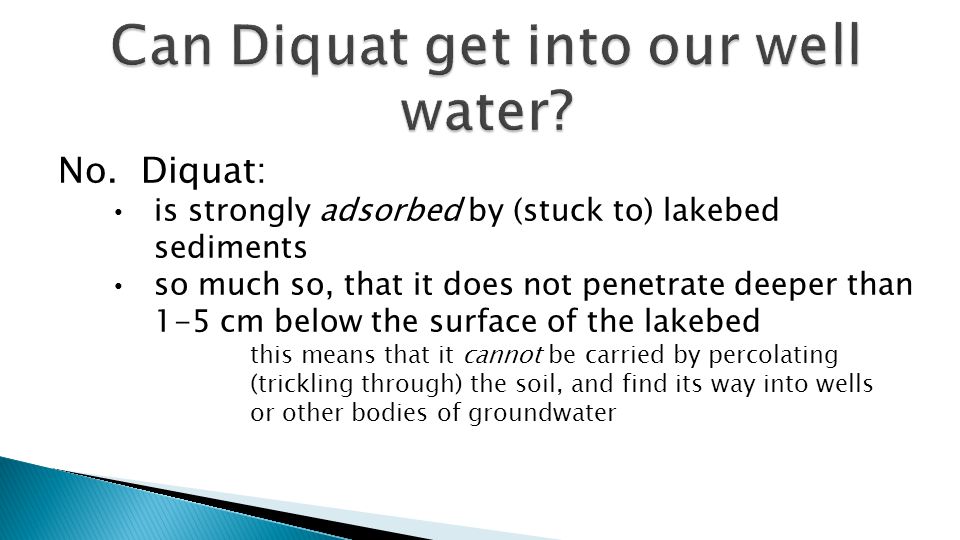 Can Diquat get into our well water?

No. Diquat:

• is strongly adsorbed by (stuck to) lakebed sediments
• so much so, that it does not penetrate deeper than 1-5 cm below the surface of the lakebed

this means that it cannot be carried by percolating (trickling through) the soil, and find its way into wells or other bodies of groundwater